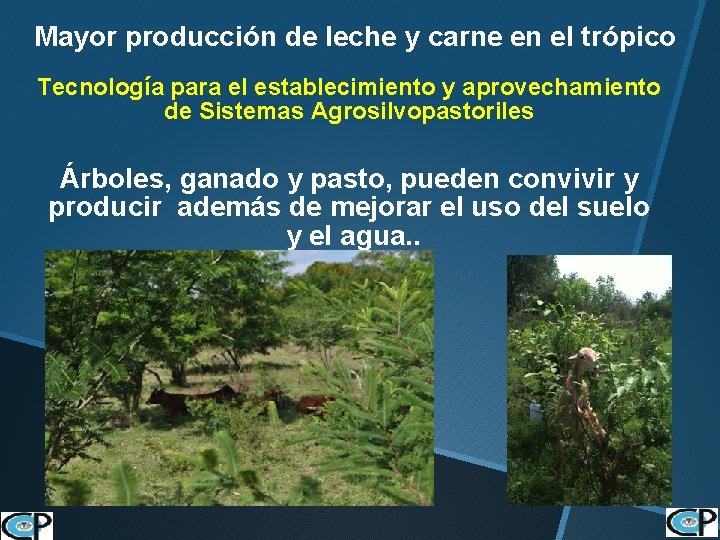 Mayor producción de leche y carne en el trópico

Tecnología para el establecimiento y aprovechamiento de Sistemas Agrosilvopastoriles

Árboles, ganado y pasto, pueden convivir y producir además de mejorar el uso del suelo y el agua..

CP

CP